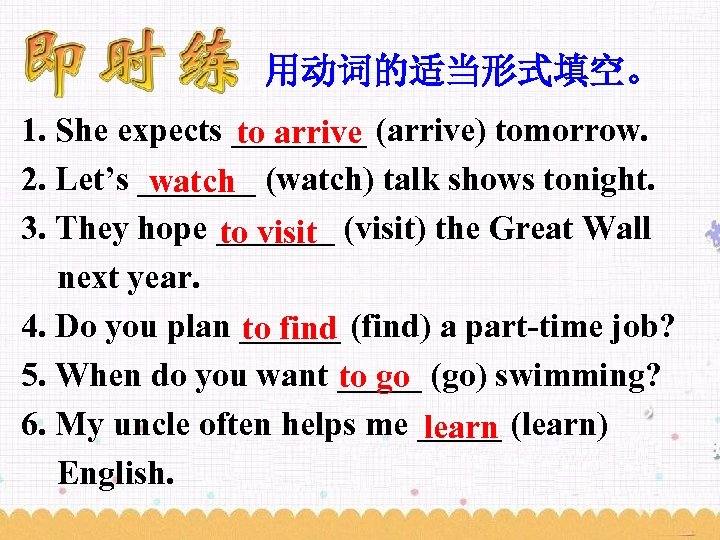 即时练 用动词的适当形式填空。

1. She expects to arrive (arrive) tomorrow.

2. Let's watch (watch) talk shows tonight.

3. They hope to visit (visit) the Great Wall next year.

4. Do you plan to find (find) a part-time job?

5. When do you want to go (go) swimming?

6. My uncle often helps me learn (learn) English.